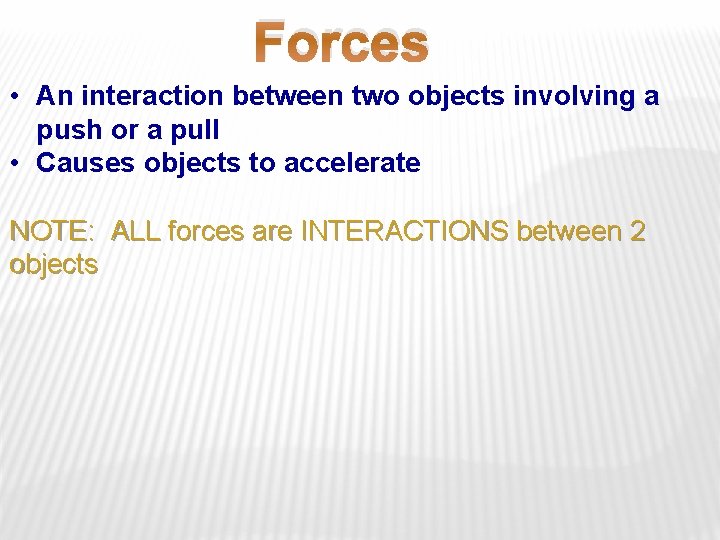 Forces

• An interaction between two objects involving a push or a pull
• Causes objects to accelerate

NOTE: ALL forces are INTERACTIONS between 2 objects